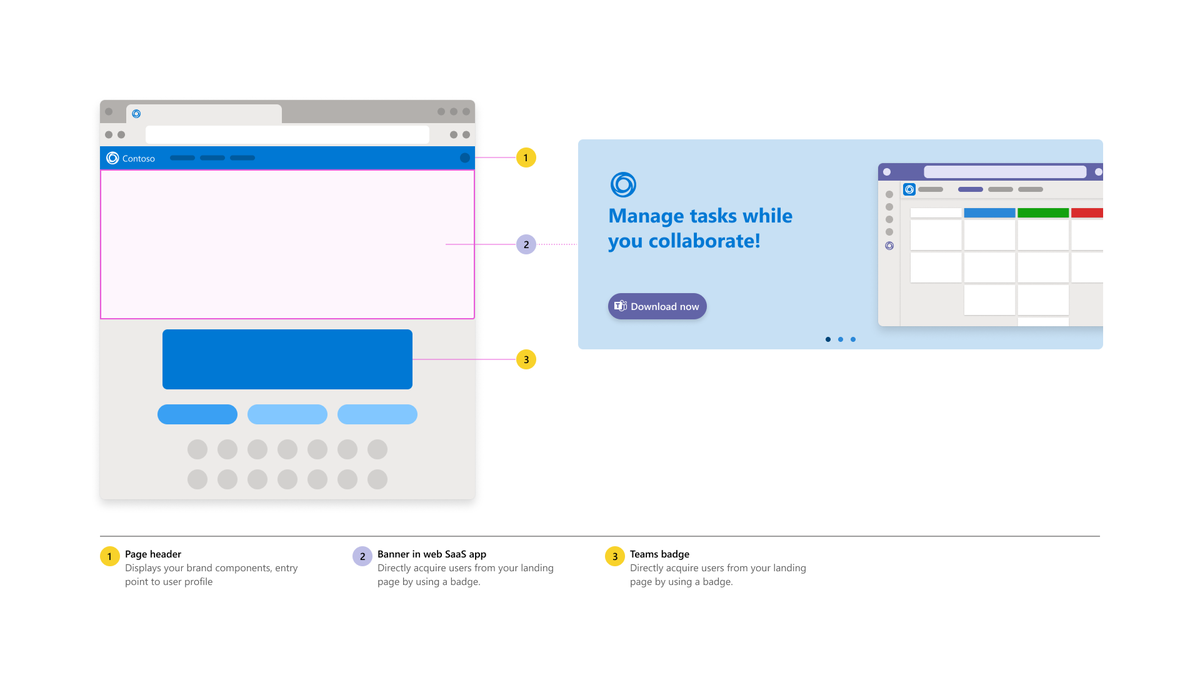 Contoso

1

2

3

Manage tasks while you collaborate!

Download now

1 Page header
Displays your brand components, entry point to user profile

2 Banner in web SaaS app
Directly acquire users from your landing page by using a badge.

3 Teams badge
Directly acquire users from your landing page by using a badge.